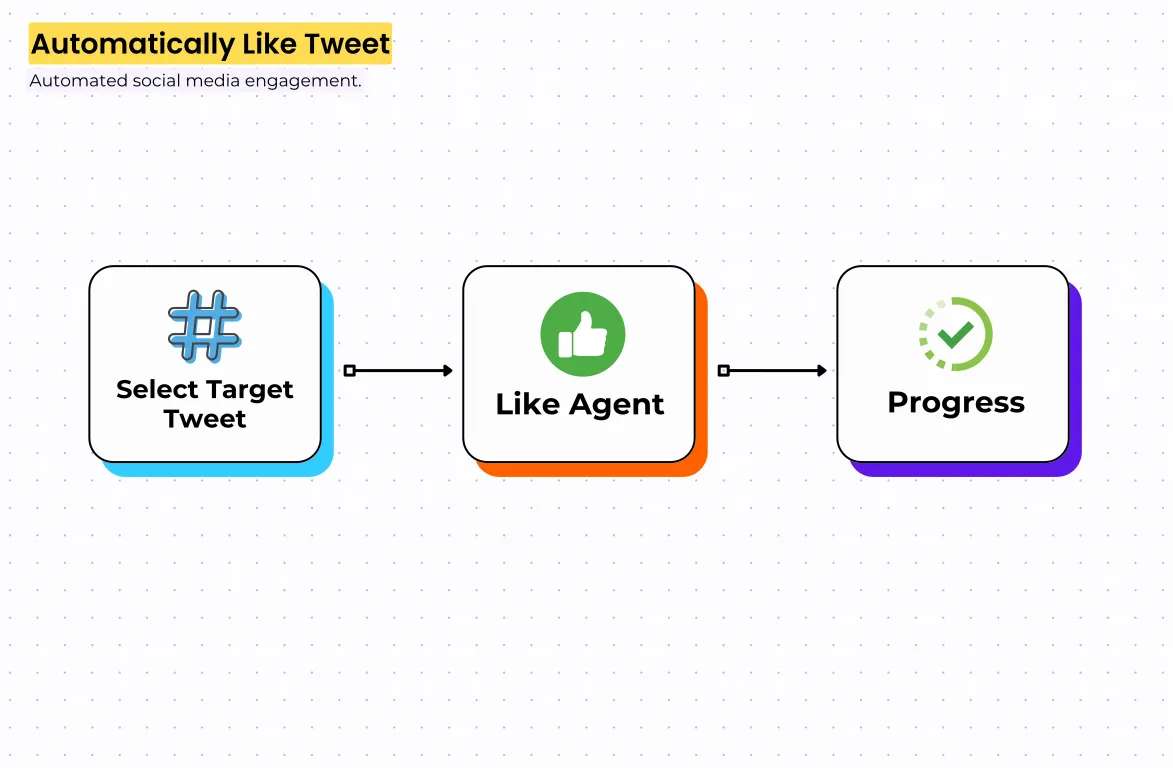 Automatically Like Tweet

Automated social media engagement.

Select Target Tweet

Like Agent

Progress